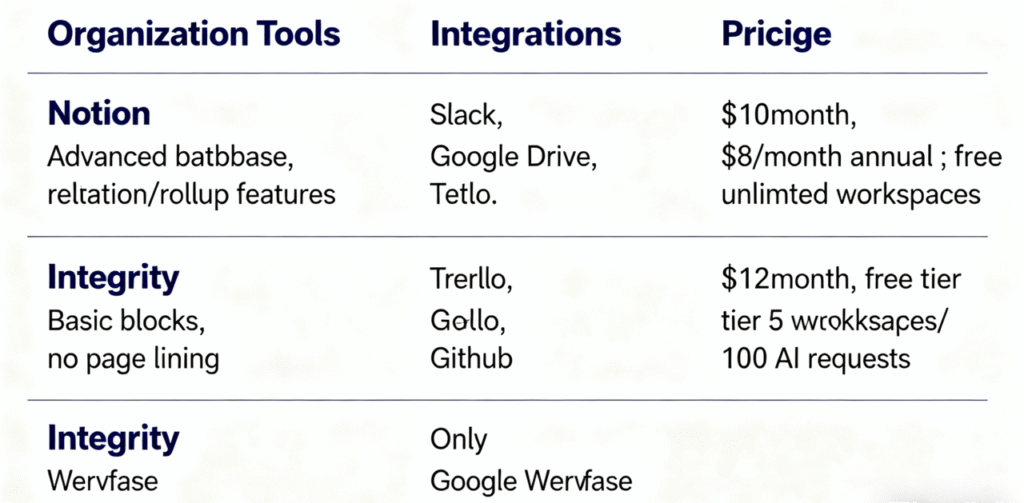 | Organization Tools | Integrations | Pricige |
|---|---|---|
| **Notion** Advanced batbbase, reltation/rollup features | Slack, Google Drive, Tetlo. | \$10month, \$8/month annual ; free unlimted workspaces |
| **Integrity** Basic blocks, no page lining | Trerllo, Gollo, Github | \$12month, free tier tier 5 wrokksapes/ 100 AI requests |
| **Integrity** Wervfase | Only Google Wervfase | |